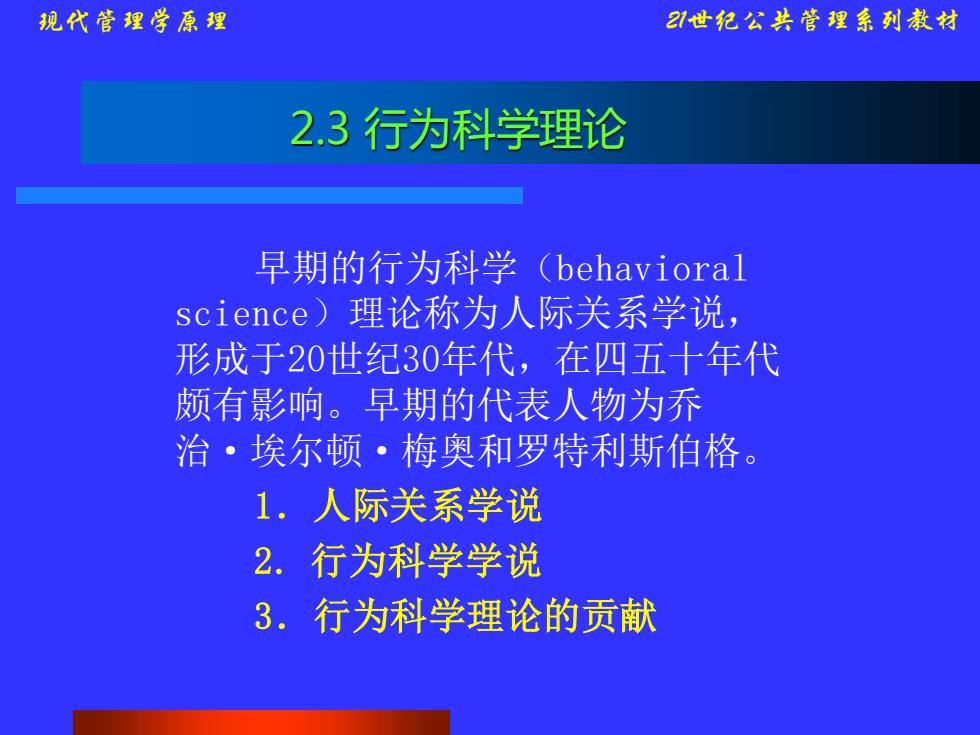 现代管理学原理

21世纪公共管理系列教材

2.3 行为科学理论

早期的行为科学（behavioral science）理论称为人际关系学说，形成于20世纪30年代，在四五十年代颇有影响。早期的代表人物为乔治·埃尔顿·梅奥和罗特利斯伯格。

1. 人际关系学说

2. 行为科学学说

3. 行为科学理论的贡献